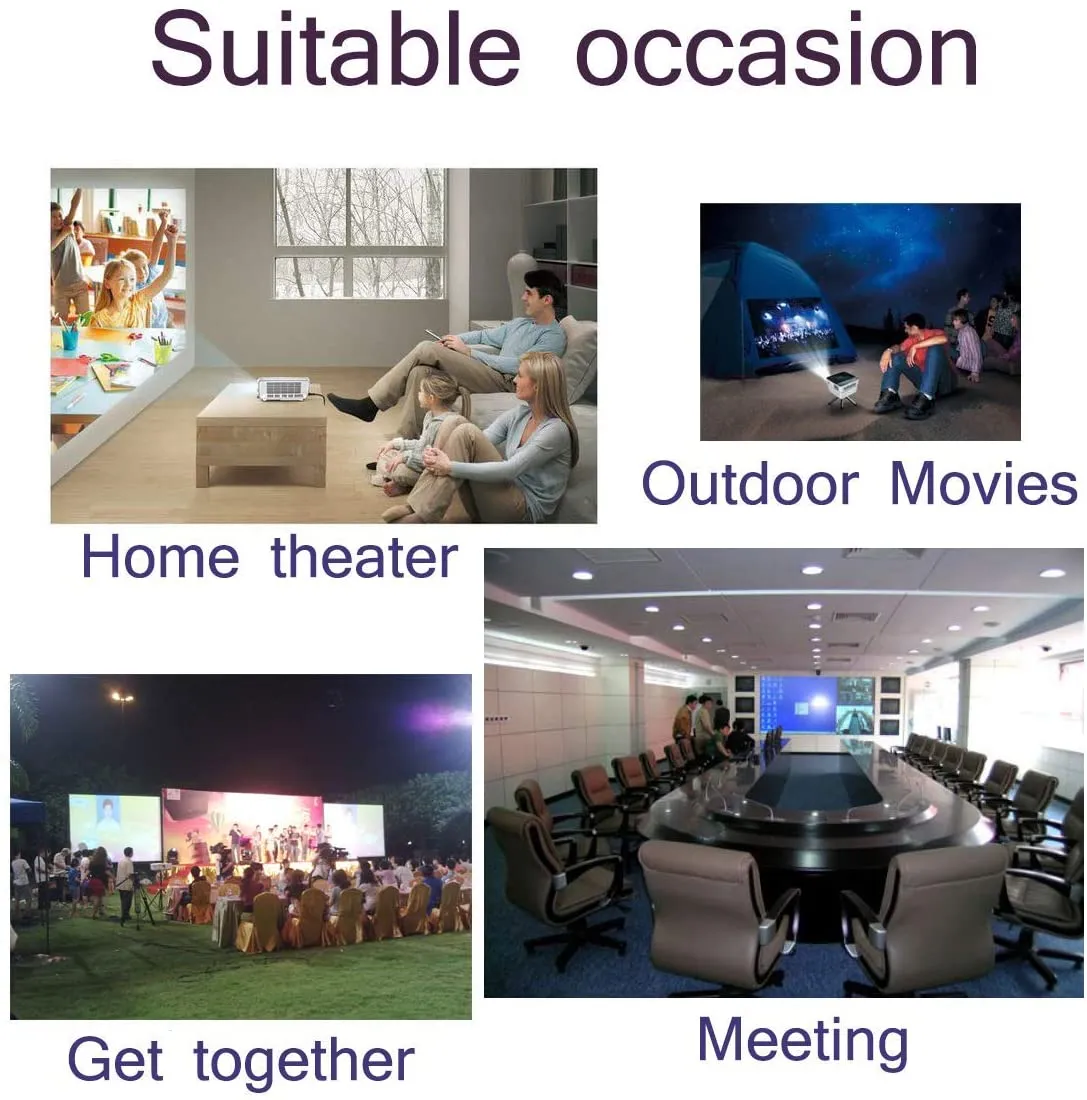 Suitable occasion

Outdoor Movies

Home theater

Get together

Meeting